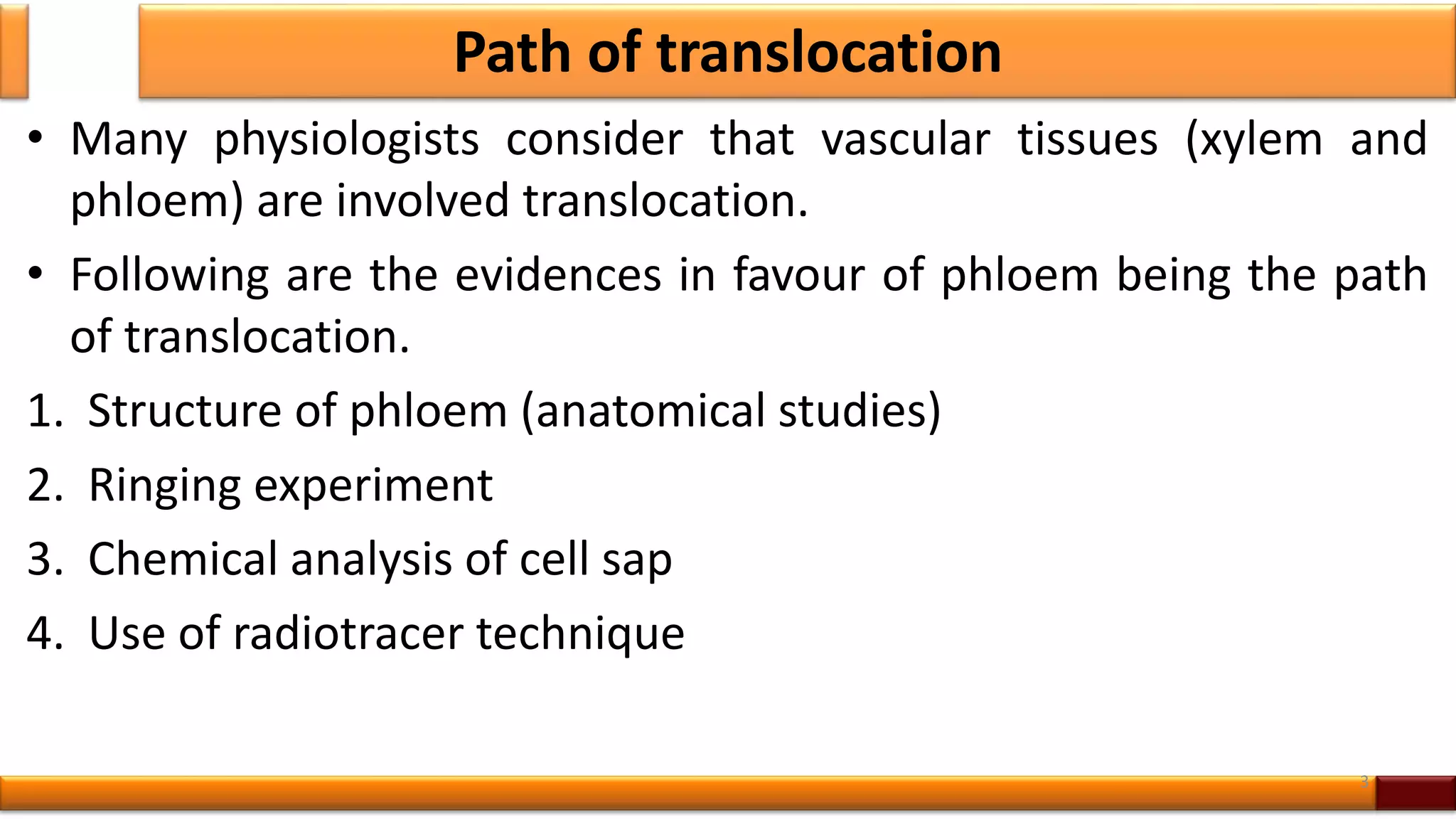 Path of translocation

• Many physiologists consider that vascular tissues (xylem and phloem) are involved translocation.

• Following are the evidences in favour of phloem being the path of translocation.

1. Structure of phloem (anatomical studies)

2. Ringing experiment

3. Chemical analysis of cell sap

4. Use of radiotracer technique

3